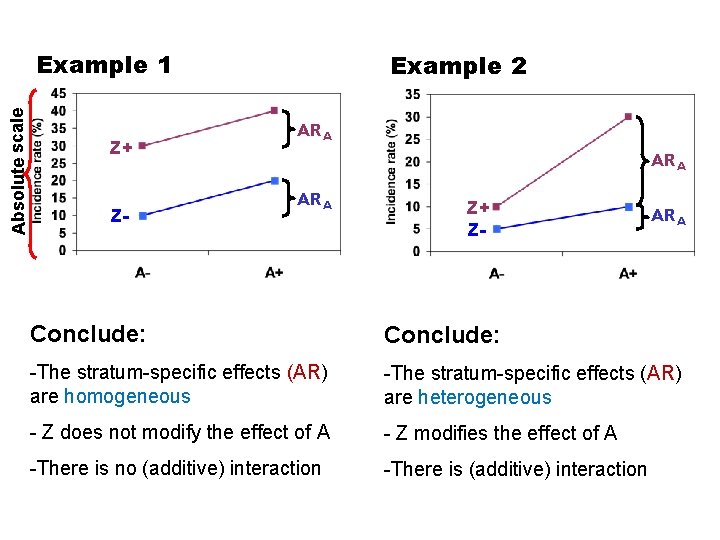 Example 1

Absolute scale

Incidence rate (%)

45
40
35
30
25
20
15
10
5
0

Z+

Z-

$AR_A$

$AR_A$

A-

A+

Conclude:

-The stratum-specific effects (AR) are homogeneous

- Z does not modify the effect of A

-There is no (additive) interaction

Example 2

Incidence rate (%)

35
30
25
20
15
10
5
0

Z+

Z-

$AR_A$

$AR_A$

A-

A+

Conclude:

-The stratum-specific effects (AR) are heterogeneous

- Z modifies the effect of A

-There is (additive) interaction